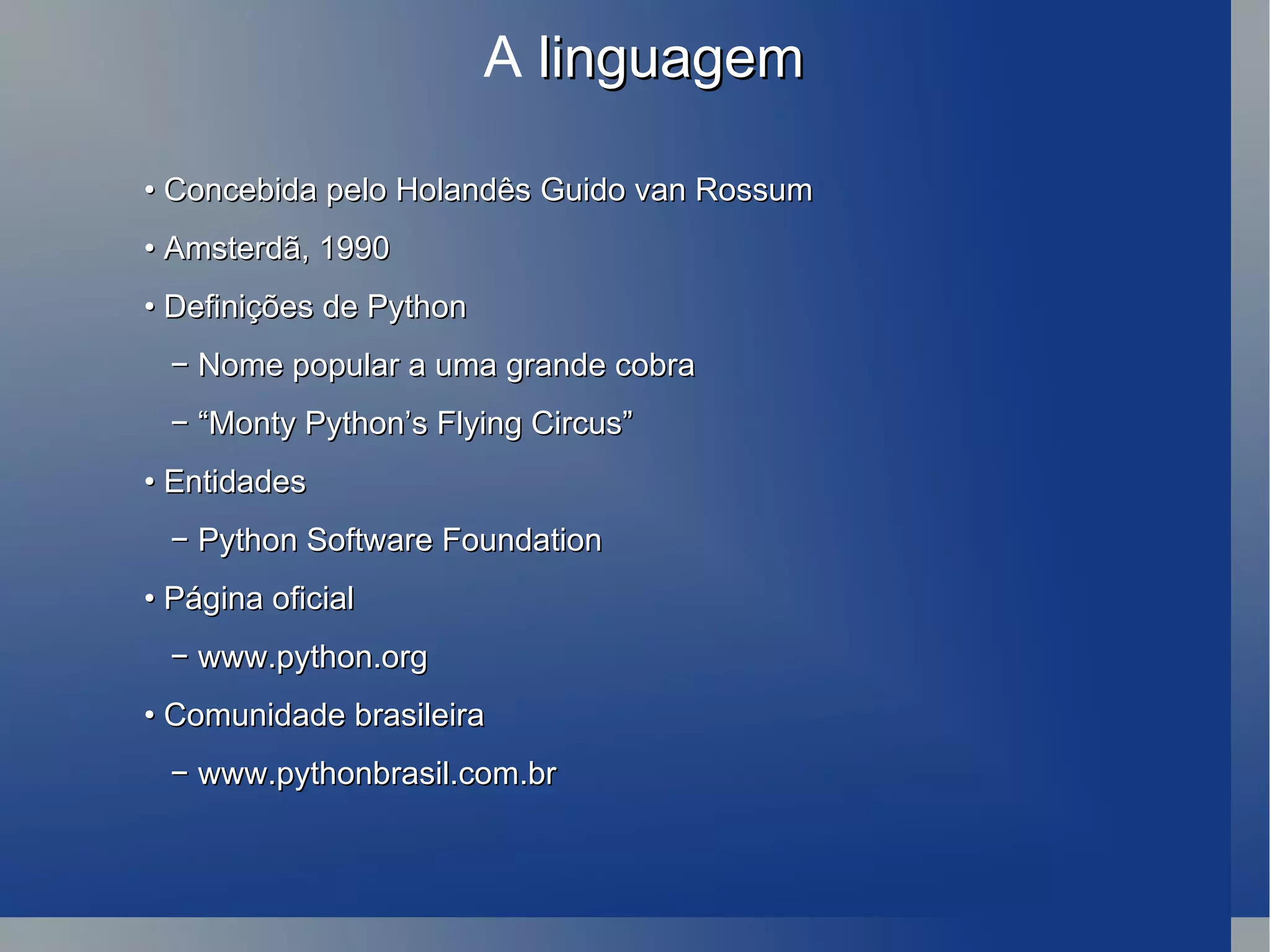 A linguagem

• Concebida pelo Holandês Guido van Rossum
• Amsterdã, 1990
• Definições de Python
  – Nome popular a uma grande cobra
  – “Monty Python’s Flying Circus”
• Entidades
  – Python Software Foundation
• Página oficial
  – www.python.org
• Comunidade brasileira
  – www.pythonbrasil.com.br